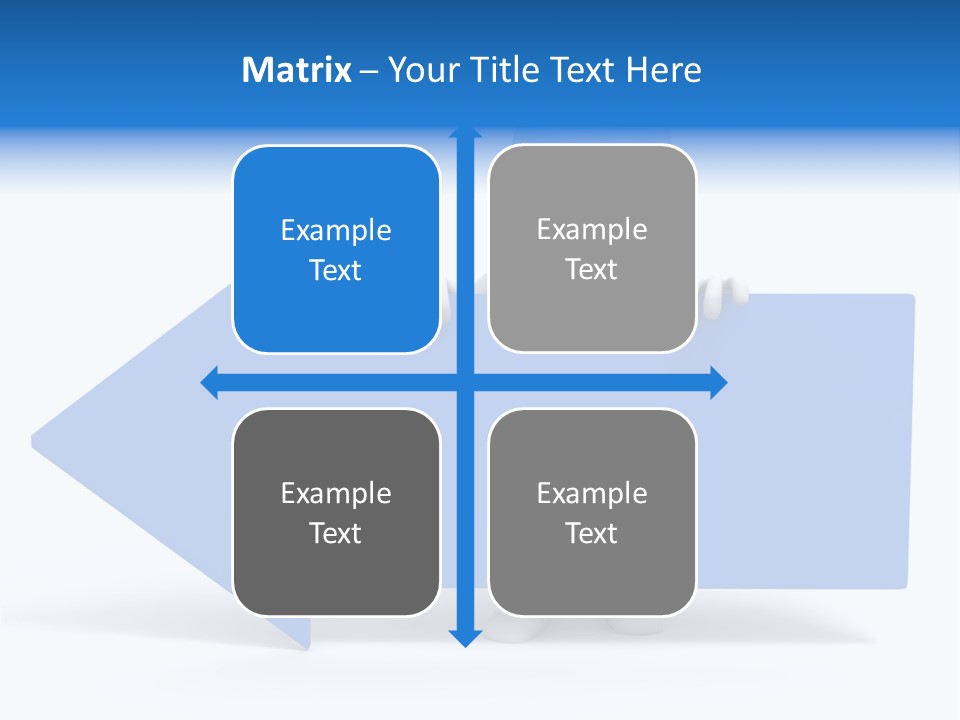 Matrix – Your Title Text Here

Example Text

Example Text

Example Text

Example Text